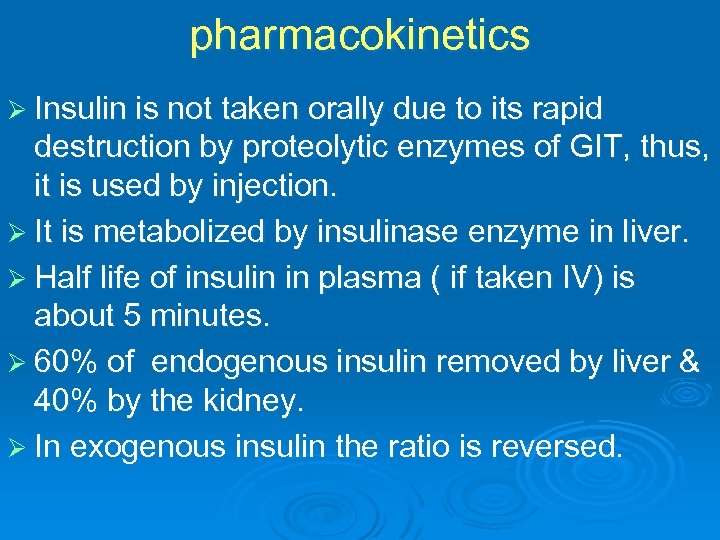 pharmacokinetics

➢ Insulin is not taken orally due to its rapid destruction by proteolytic enzymes of GIT, thus, it is used by injection.

➢ It is metabolized by insulinase enzyme in liver.

➢ Half life of insulin in plasma ( if taken IV) is about 5 minutes.

➢ 60% of endogenous insulin removed by liver & 40% by the kidney.

➢ In exogenous insulin the ratio is reversed.